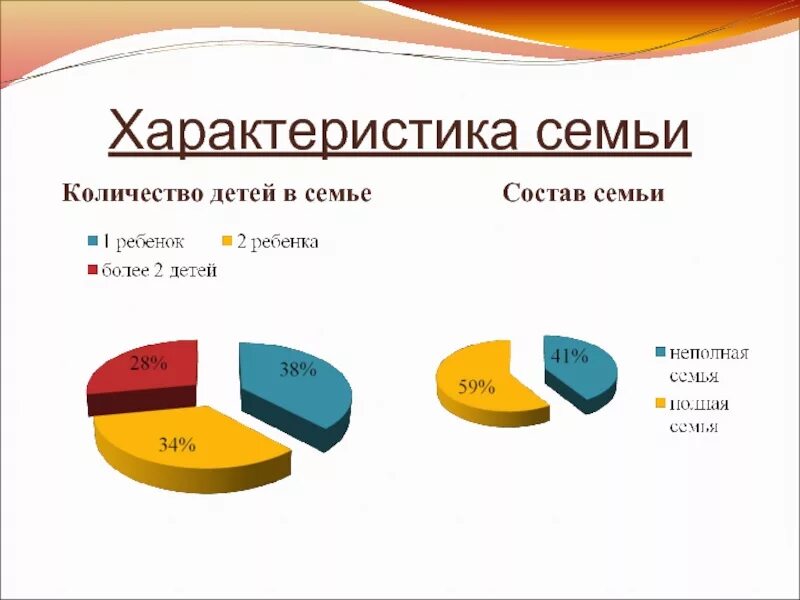 Характеристика семьи

Количество детей в семье

1 ребенок
2 ребенка
более 2 детей

28%
38%
34%

Состав семьи

41%
59%

неполная семья
полная семья